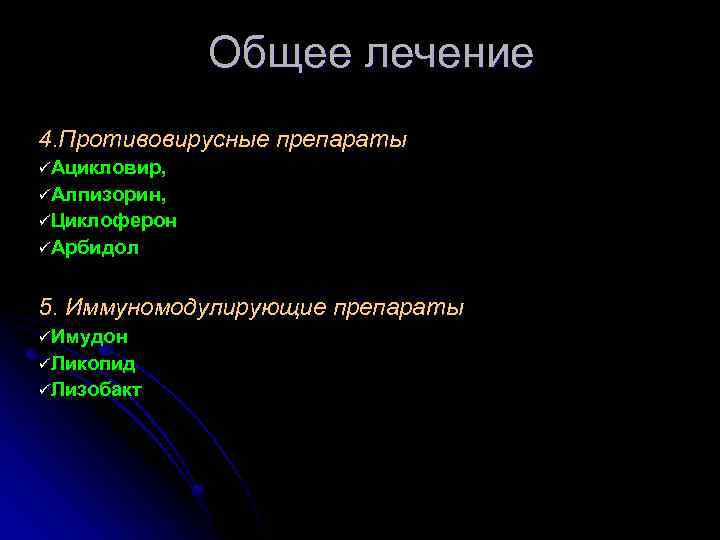 Общее лечение

4.Противовирусные препараты
✓Ацикловир,
✓Алпизорин,
✓Циклоферон
✓Арбидол

5. Иммуномодулирующие препараты
✓Имудон
✓Ликопид
✓Лизобакт